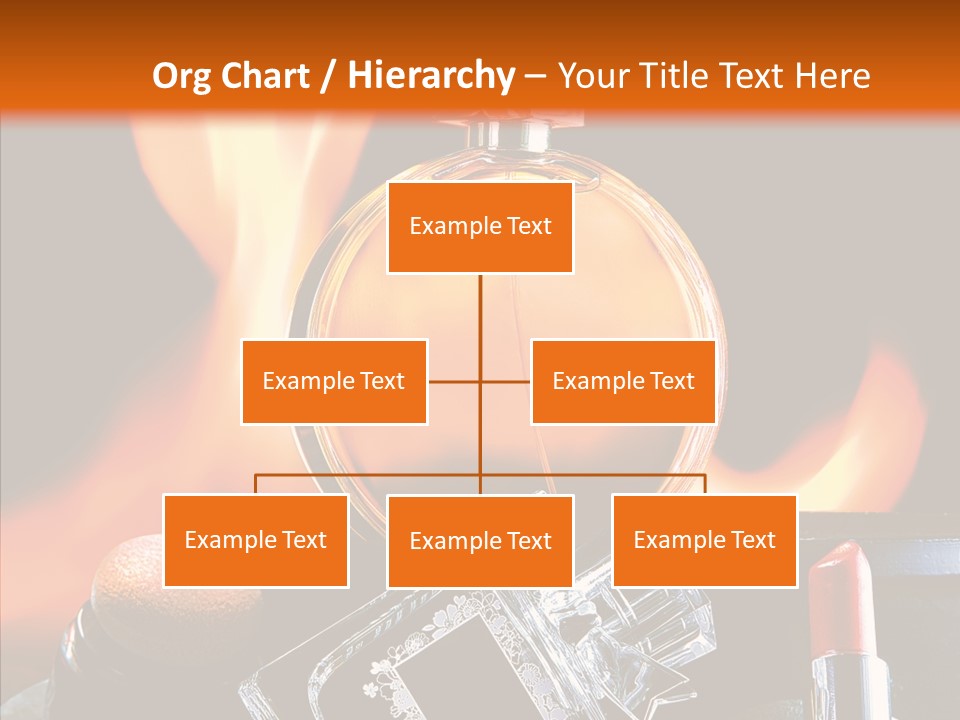 Org Chart / Hierarchy – Your Title Text Here

Example Text

Example Text

Example Text

Example Text

Example Text

Example Text